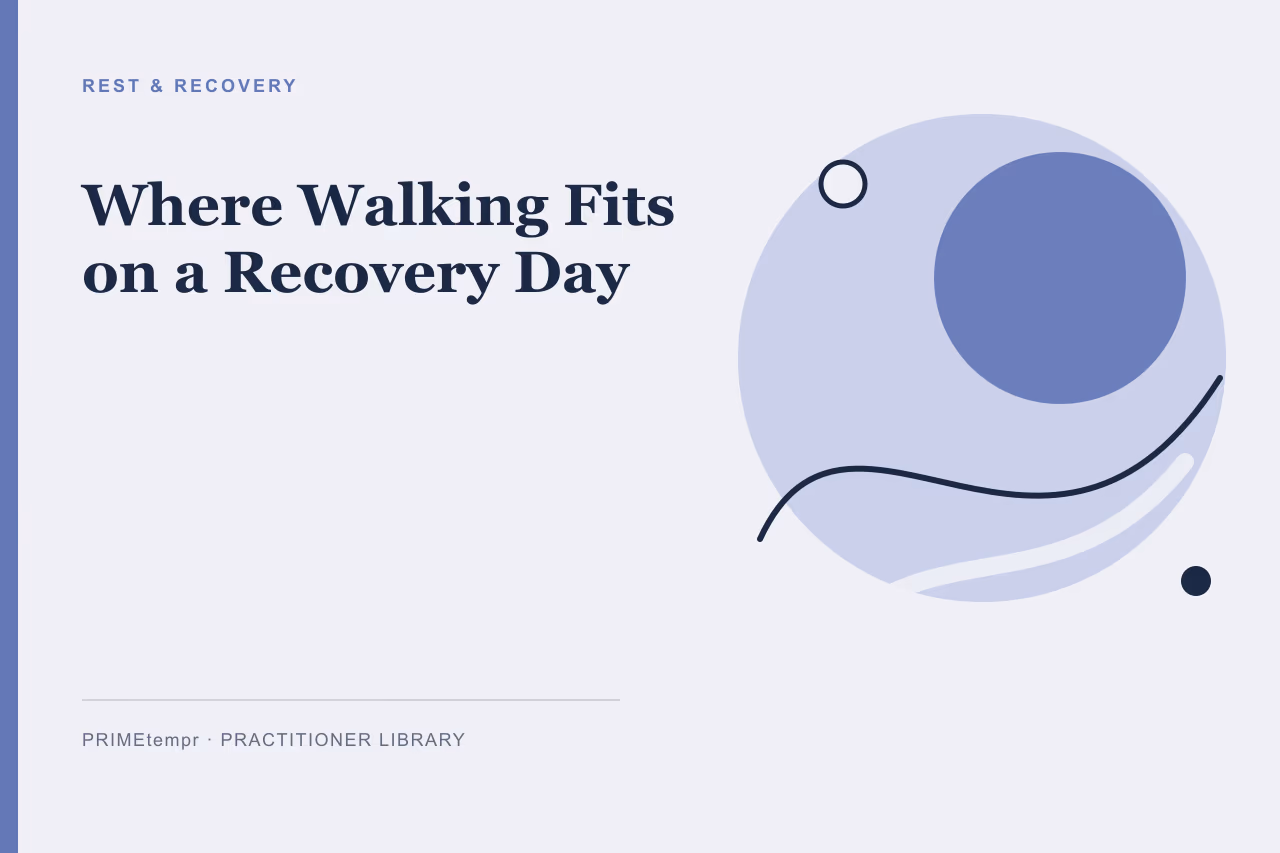 REST & RECOVERY

Where Walking Fits on a Recovery Day

PRIMEtempr · PRACTITIONER LIBRARY